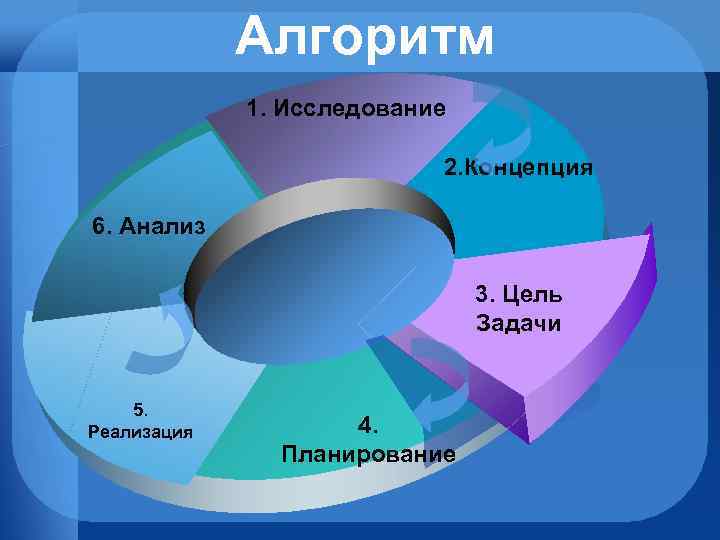 Алгоритм

1. Исследование

2.Концепция

3. Цель
Задачи

4.
Планирование

5.
Реализация

6. Анализ